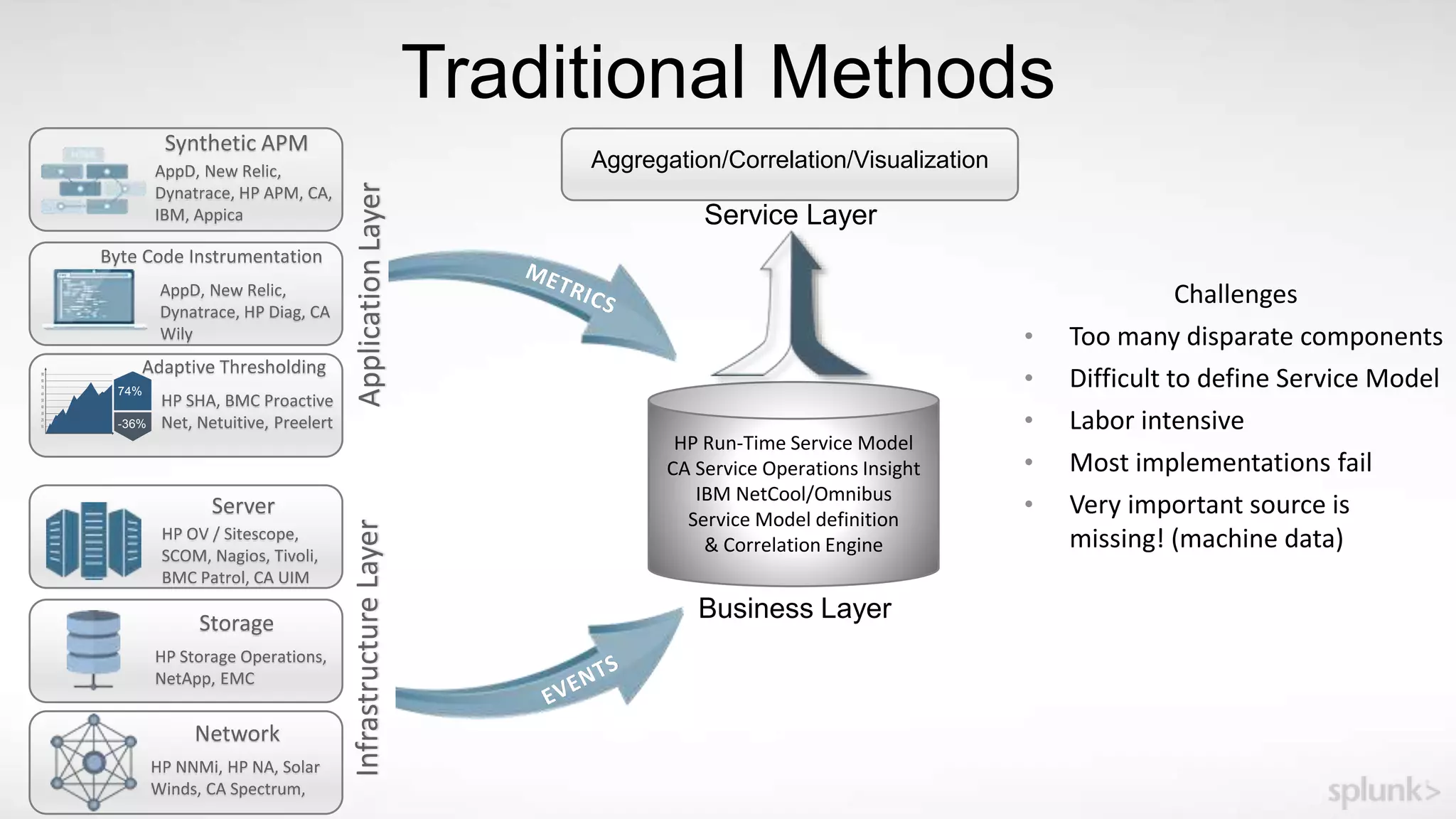 Traditional Methods

Synthetic APM
AppD, New Relic, Dynatrace, HP APM, CA, IBM, Appica

Byte Code Instrumentation
AppD, New Relic, Dynatrace, HP Diag, CA Wily

Adaptive Thresholding
74%
-36%
HP SHA, BMC Proactive Net, Netuitive, Preelert

Application Layer

Server
HP OV / Sitescope, SCOM, Nagios, Tivoli, BMC Patrol, CA UIM

Storage
HP Storage Operations, NetApp, EMC

Network
HP NNMi, HP NA, Solar Winds, CA Spectrum,

Infrastructure Layer

METRICS

EVENTS

Aggregation/Correlation/Visualization

Service Layer

HP Run-Time Service Model
CA Service Operations Insight
IBM NetCool/Omnibus
Service Model definition
& Correlation Engine

Business Layer

Challenges
• Too many disparate components
• Difficult to define Service Model
• Labor intensive
• Most implementations fail
• Very important source is missing! (machine data)

splunk>